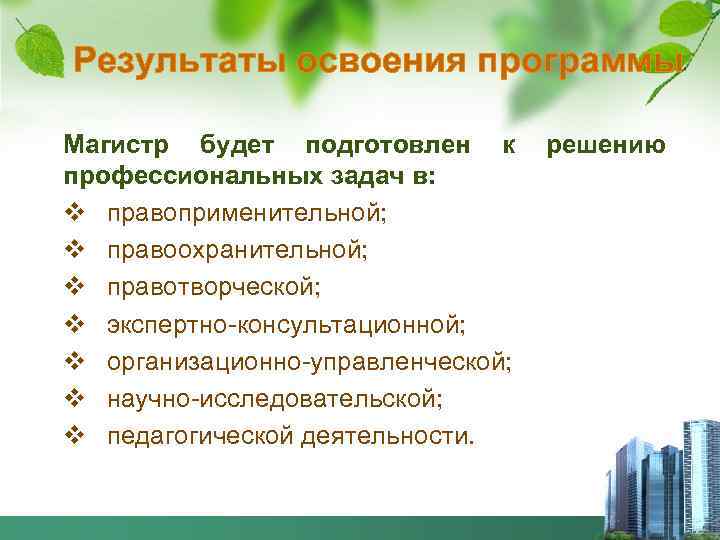 Результаты освоения программы

Магистр будет подготовлен к решению профессиональных задач в:

❖ правоприменительной;
❖ правоохранительной;
❖ правотворческой;
❖ экспертно-консультационной;
❖ организационно-управленческой;
❖ научно-исследовательской;
❖ педагогической деятельности.